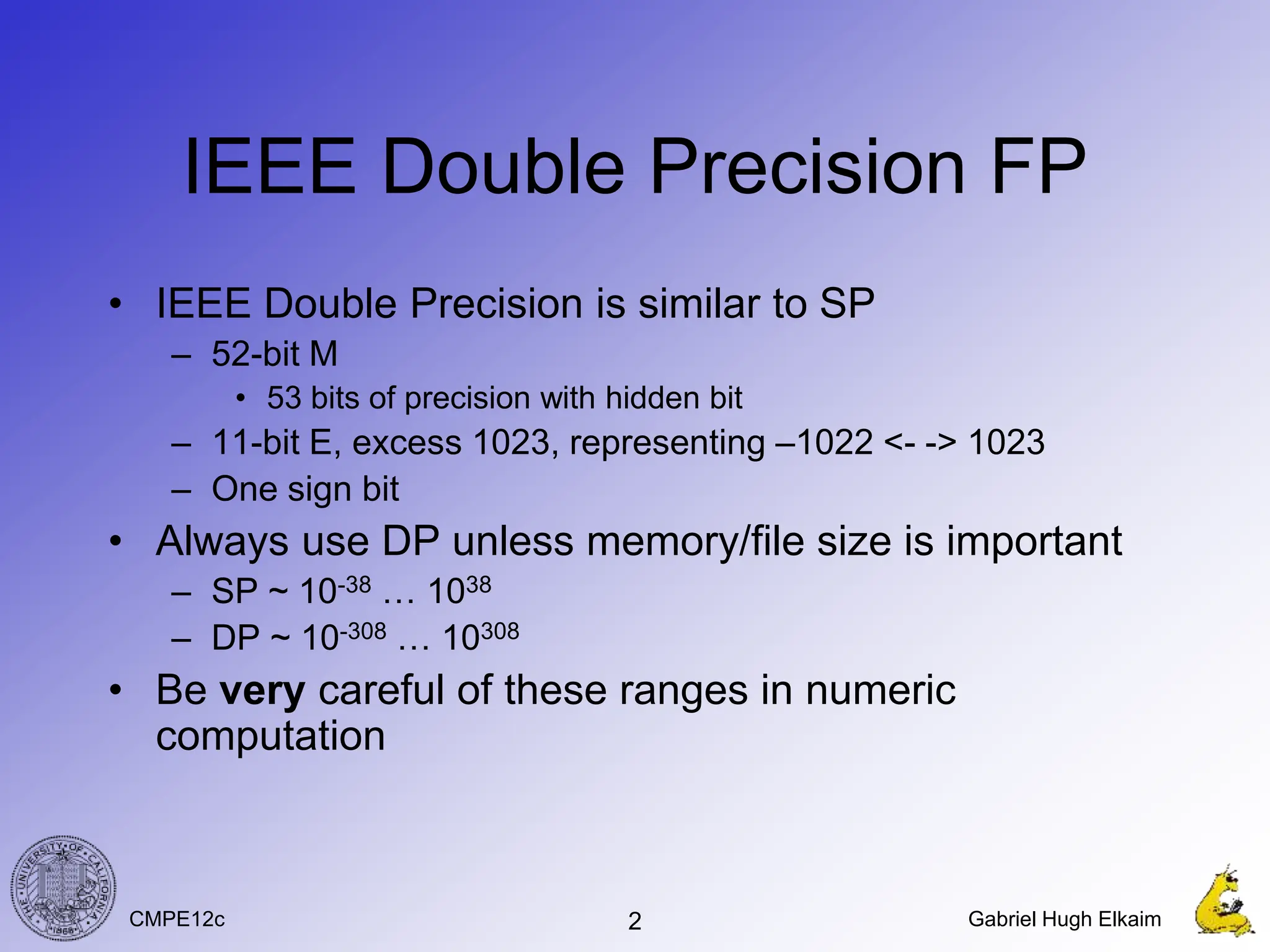 IEEE Double Precision FP

• IEEE Double Precision is similar to SP
  – 52-bit M
    • 53 bits of precision with hidden bit
  – 11-bit E, excess 1023, representing –1022 <- -> 1023
  – One sign bit
• Always use DP unless memory/file size is important
  – SP ~ $10^{-38}$ … $10^{38}$
  – DP ~ $10^{-308}$ … $10^{308}$
• Be **very** careful of these ranges in numeric computation

THE UNIVERSITY OF CALIFORNIA 1868

CMPE12c

2

Gabriel Hugh Elkaim